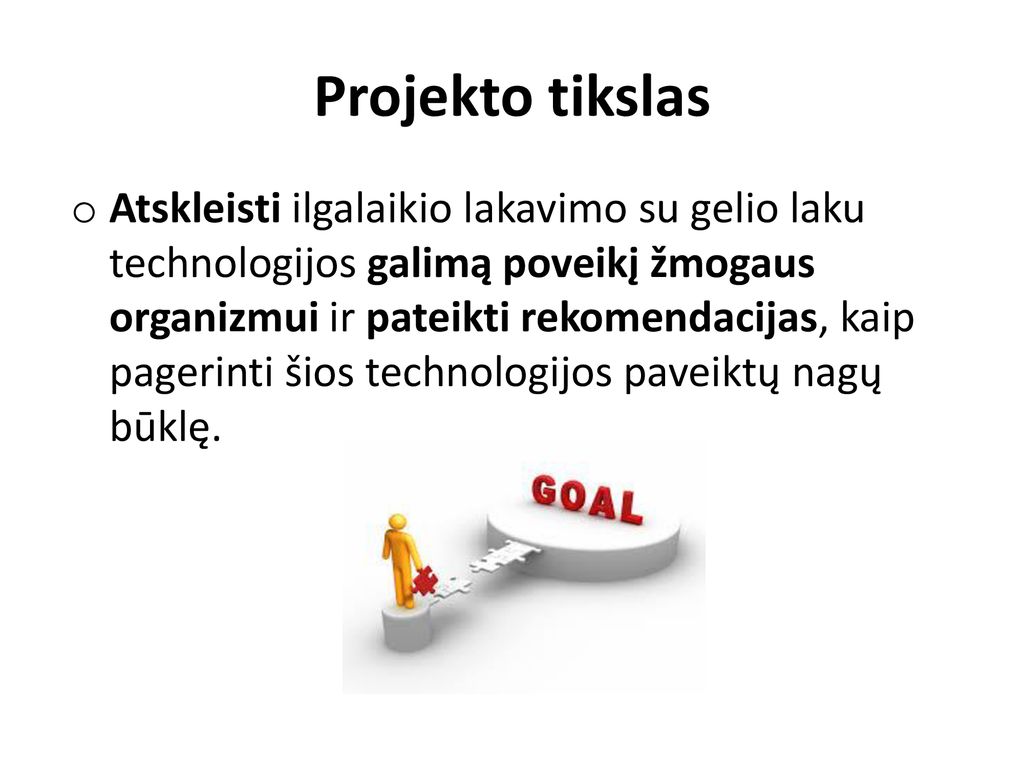 Projekto tikslas

o Atskleisti ilgalaikio lakavimo su gelio laku technologijos galimą poveikį žmogaus organizmui ir pateikti rekomendacijas, kaip pagerinti šios technologijos paveiktų nagų būklę.

GOAL